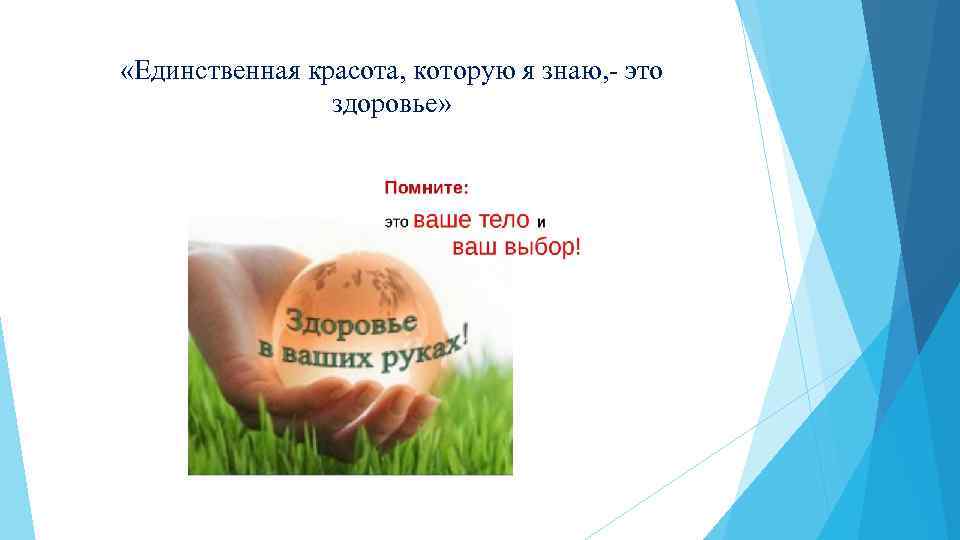 «Единственная красота, которую я знаю,- это здоровье»

Помните:
это ваше тело и
ваш выбор!

Здоровье в ваших руках!